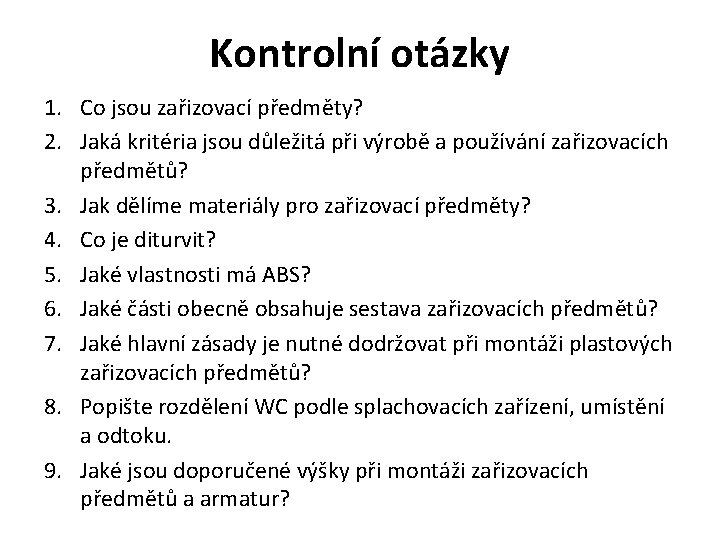 Kontrolní otázky

1. Co jsou zařizovací předměty?
2. Jaká kritéria jsou důležitá při výrobě a používání zařizovacích předmětů?
3. Jak dělíme materiály pro zařizovací předměty?
4. Co je diturvit?
5. Jaké vlastnosti má ABS?
6. Jaké části obecně obsahuje sestava zařizovacích předmětů?
7. Jaké hlavní zásady je nutné dodržovat při montáži plastových zařizovacích předmětů?
8. Popište rozdělení WC podle splachovacích zařízení, umístění a odtoku.
9. Jaké jsou doporučené výšky při montáži zařizovacích předmětů a armatur?